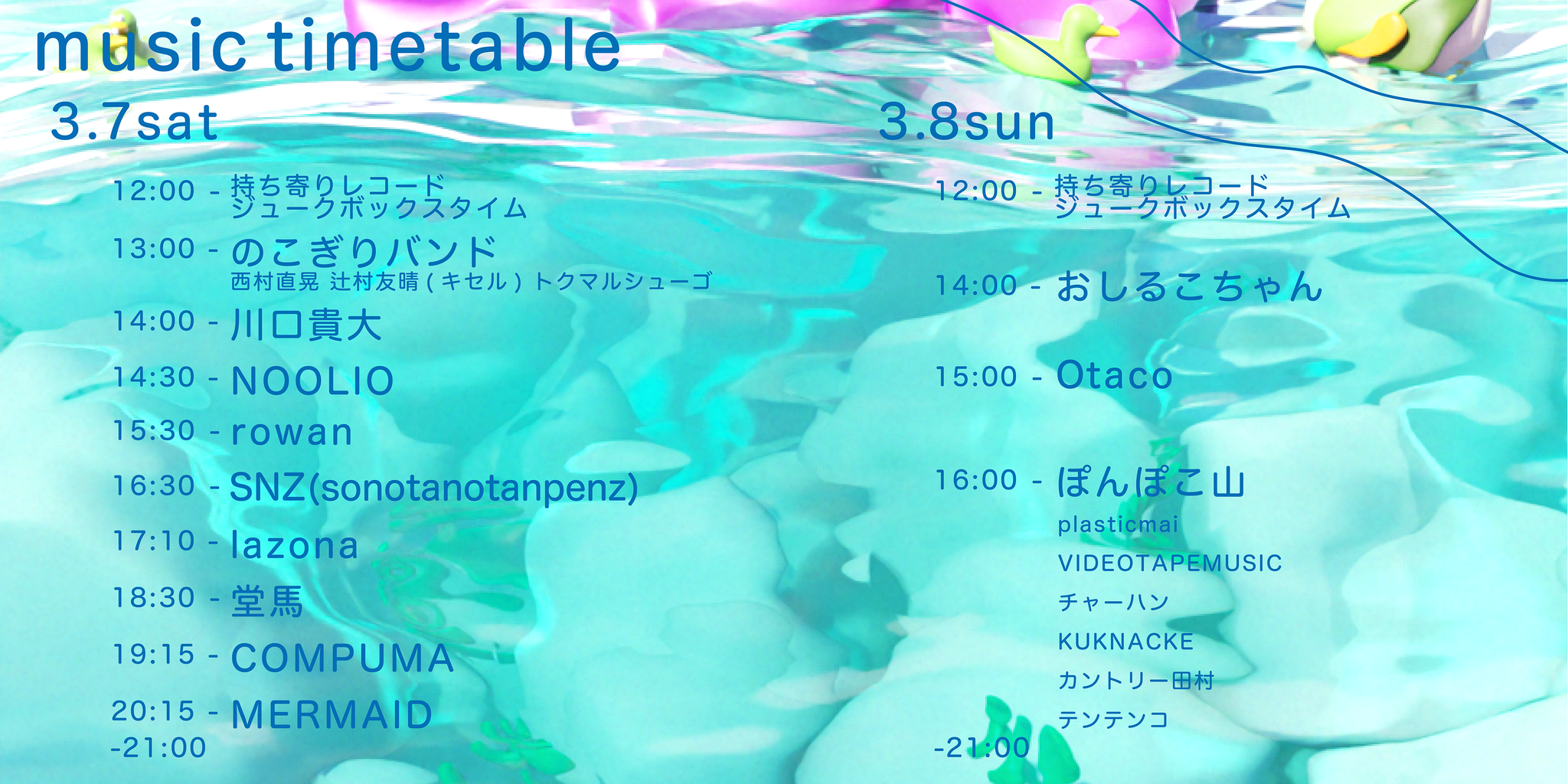 music timetable

3.7sat

12:00 - 持ち寄りレコード ジュークボックスタイム
13:00 - のこぎりバンド
西村直晃 辻村友晴 ( キセル ) トクマルシューゴ
14:00 - 川口貴大
14:30 - NOOLIO
15:30 - rowan
16:30 - SNZ(sonotanotanpenz)
17:10 - lazona
18:30 - 堂馬
19:15 - COMPUMA
20:15 - MERMAID
-21:00

3.8sun

12:00 - 持ち寄りレコード ジュークボックスタイム
14:00 - おしるこちゃん
15:00 - Otaco
16:00 - ぽんぽこ山
plasticmai
VIDEOTAPEMUSIC
チャーハン
KUKNACKE
カントリー田村
テンテンコ
-21:00